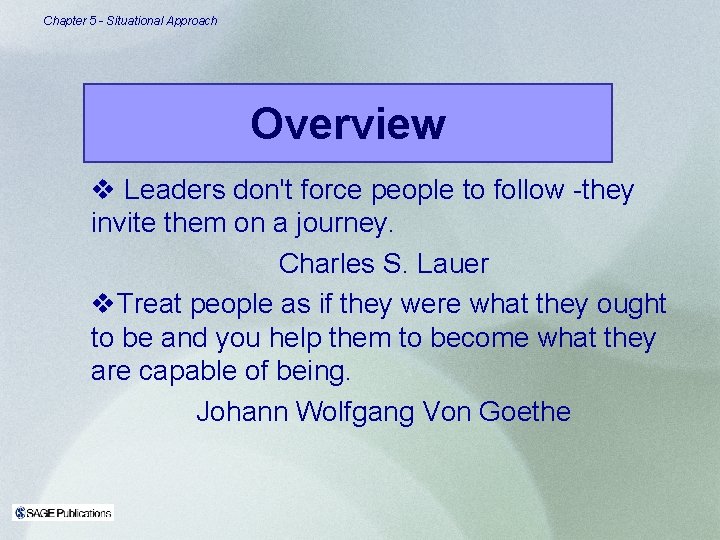 Chapter 5 - Situational Approach

Overview

❖ Leaders don't force people to follow -they invite them on a journey.

Charles S. Lauer

❖Treat people as if they were what they ought to be and you help them to become what they are capable of being.

Johann Wolfgang Von Goethe

SAGE Publications